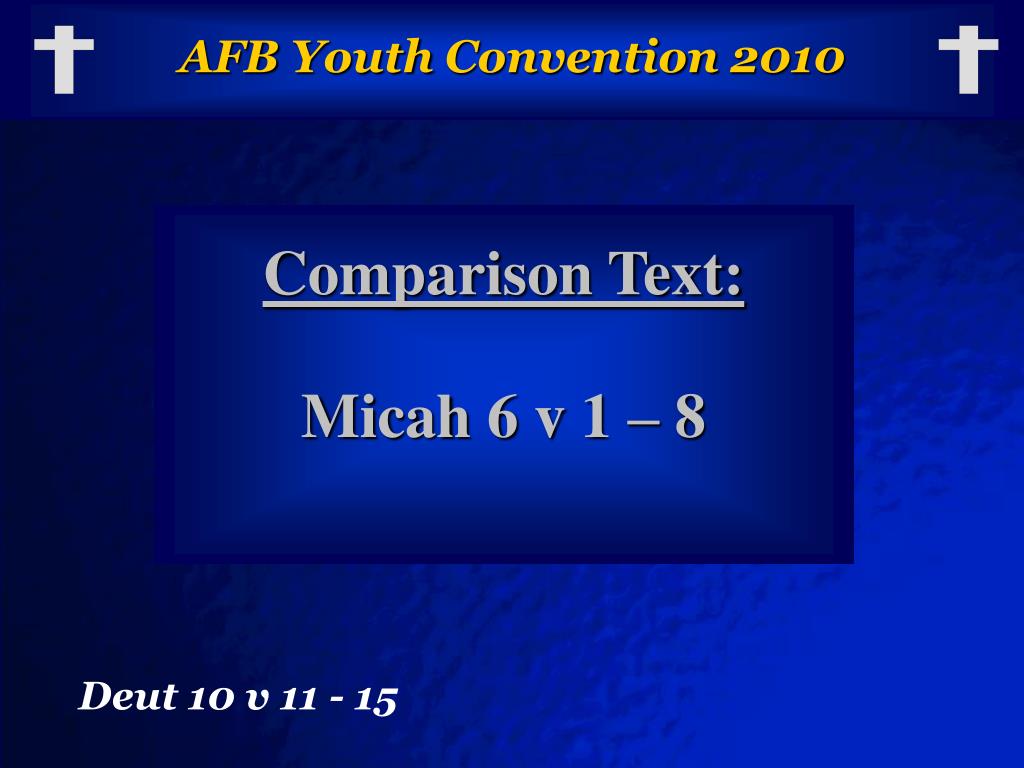 AFB Youth Convention 2010

Comparison Text:

Micah 6 v 1 – 8

Deut 10 v 11 - 15